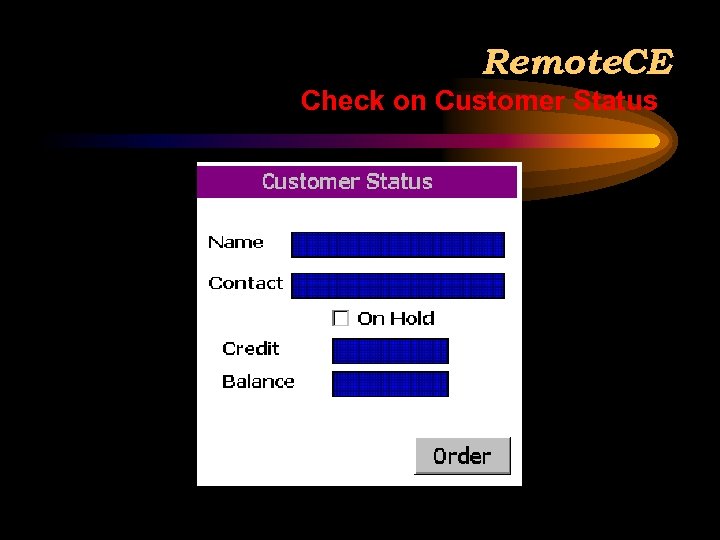 RemoteCE
Check on Customer Status

Customer Status

Name

Contact

☐ On Hold

Credit

Balance

Order